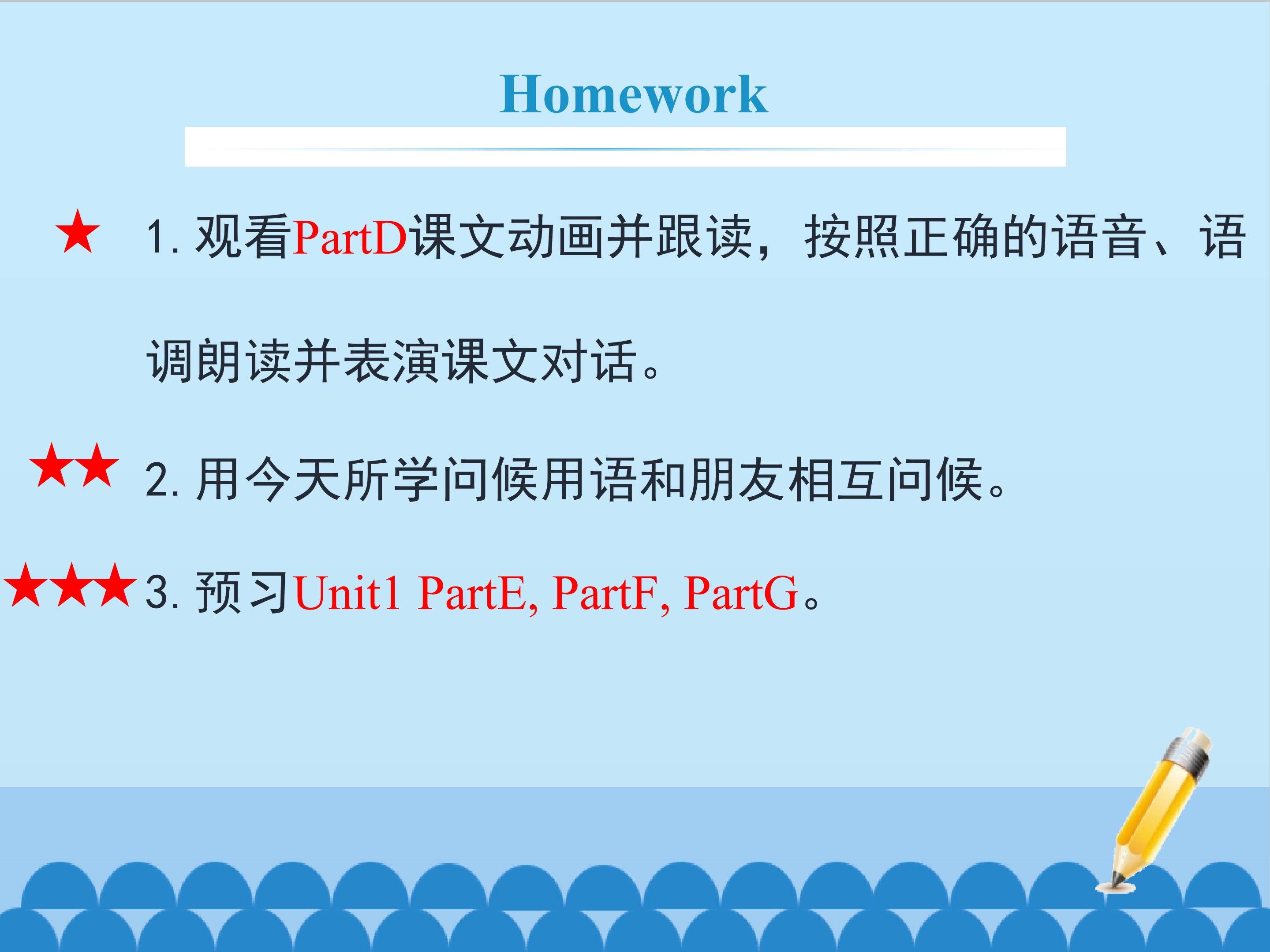 Homework

★ 1. 观看PartD课文动画并跟读，按照正确的语音、语调朗读并表演课文对话。

★★ 2. 用今天所学问候用语和朋友相互问候。

★★★ 3. 预习Unit1 PartE, PartF, PartG。